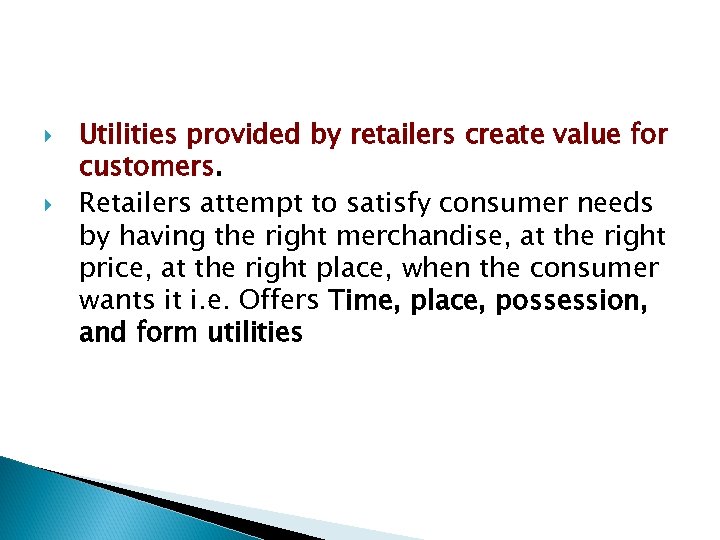 Utilities provided by retailers create value for customers.

Retailers attempt to satisfy consumer needs by having the right merchandise, at the right price, at the right place, when the consumer wants it i.e. Offers Time, place, possession, and form utilities